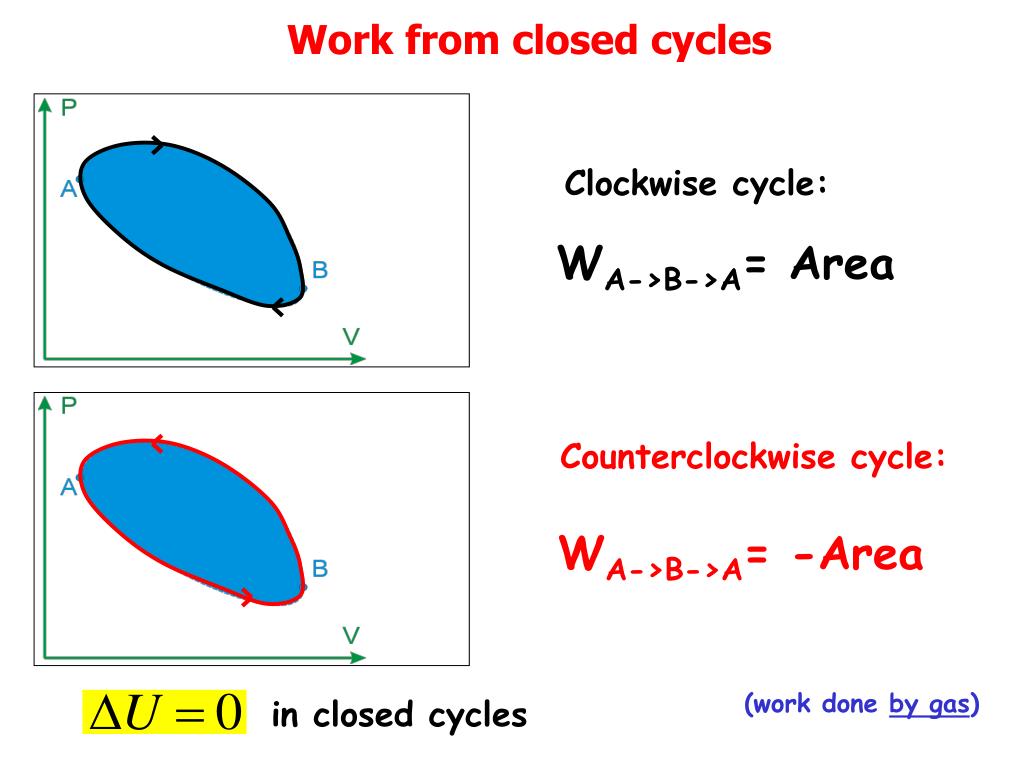 Work from closed cycles

P

A

B

V

Clockwise cycle:

$W_{A->B->A}$= Area

P

A

B

V

Counterclockwise cycle:

$W_{A->B->A}$= -Area

$\Delta U = 0$ in closed cycles

(work done by gas)